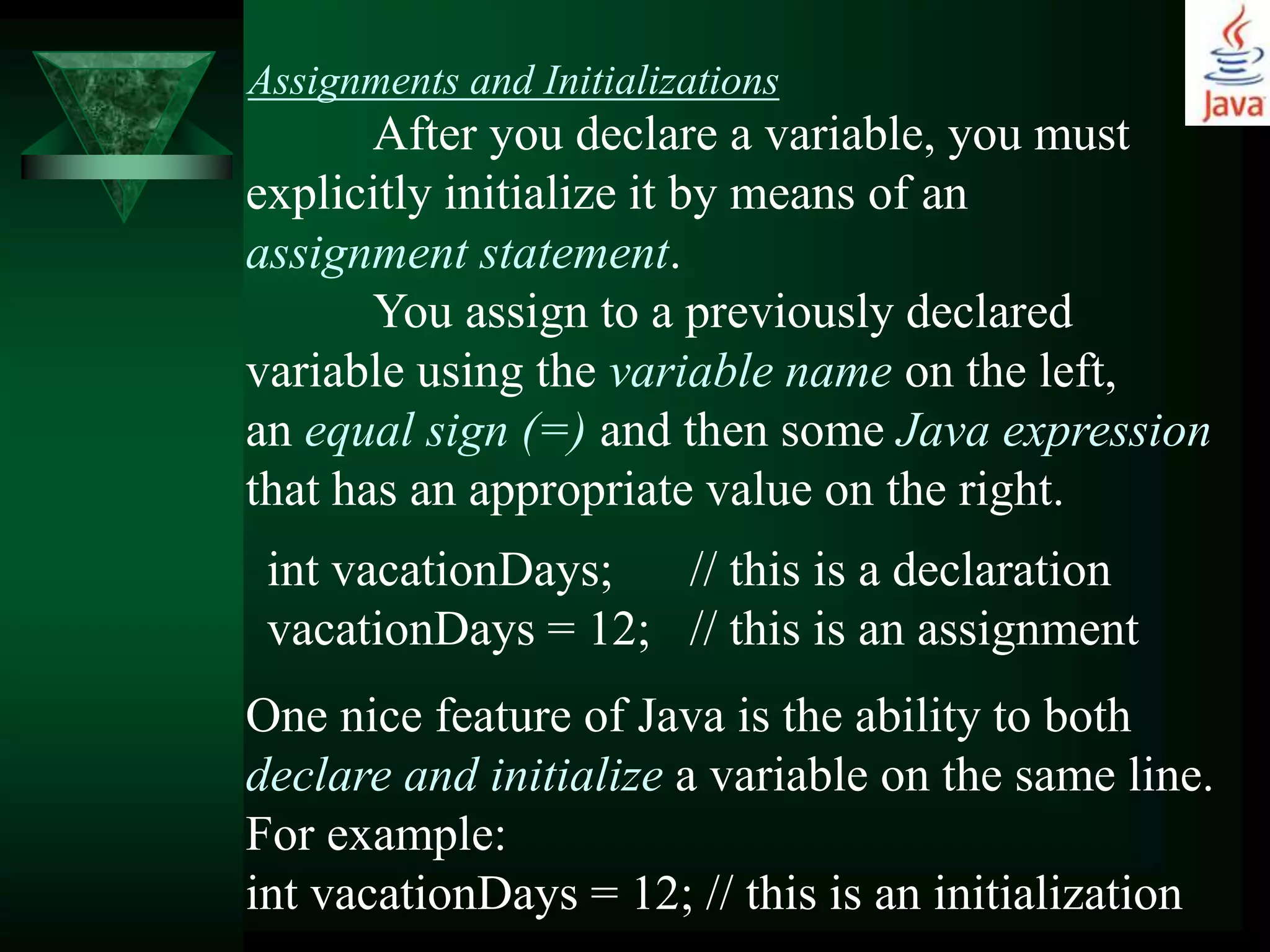 Java

Assignments and Initializations

After you declare a variable, you must explicitly initialize it by means of an assignment statement.

You assign to a previously declared variable using the variable name on the left, an equal sign (=) and then some Java expression that has an appropriate value on the right.

int vacationDays;      // this is a declaration
vacationDays = 12;   // this is an assignment

One nice feature of Java is the ability to both declare and initialize a variable on the same line.
For example:
int vacationDays = 12; // this is an initialization